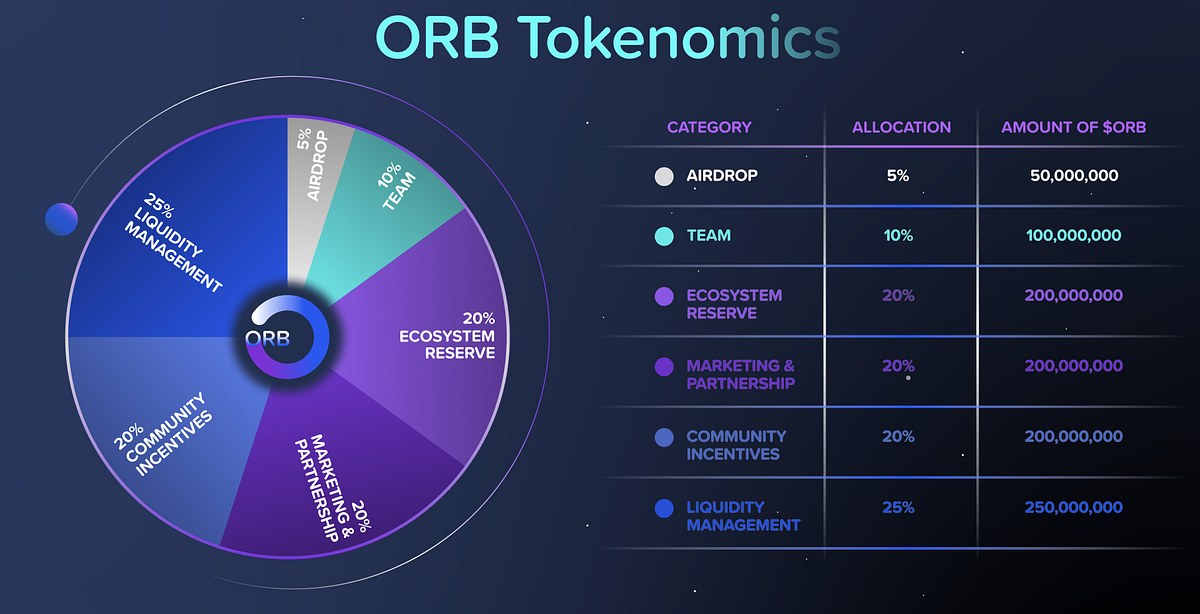 ORB Tokenomics

5% AIRDROP

10% TEAM

20% ECOSYSTEM RESERVE

20% MARKETING & PARTNERSHIP

20% COMMUNITY INCENTIVES

25% LIQUIDITY MANAGEMENT

ORB

| CATEGORY | ALLOCATION | AMOUNT OF $ORB |
|---|---|---|
| AIRDROP | 5% | 50,000,000 |
| TEAM | 10% | 100,000,000 |
| ECOSYSTEM RESERVE | 20% | 200,000,000 |
| MARKETING & PARTNERSHIP | 20% | 200,000,000 |
| COMMUNITY INCENTIVES | 20% | 200,000,000 |
| LIQUIDITY MANAGEMENT | 25% | 250,000,000 |